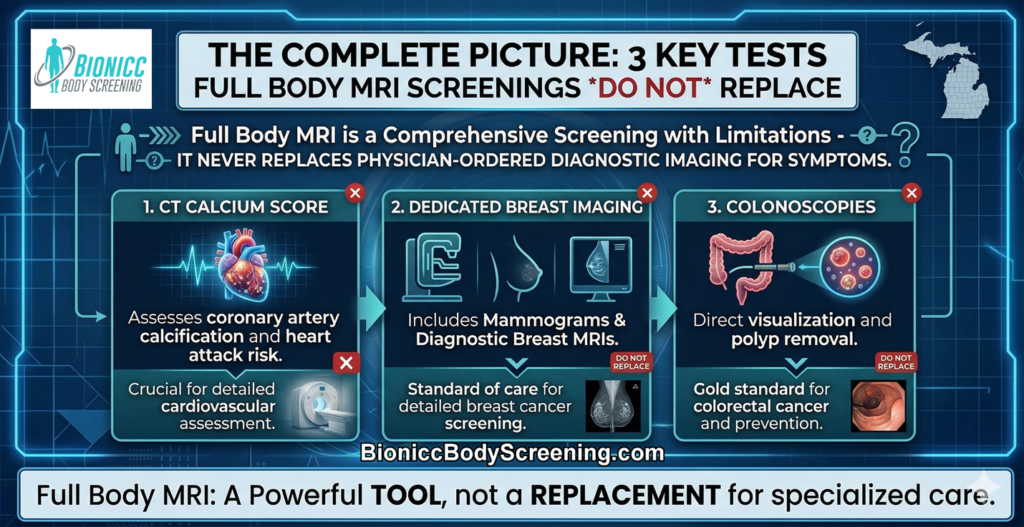 BIONICC
BODY SCREENING

THE COMPLETE PICTURE: 3 KEY TESTS
FULL BODY MRI SCREENINGS *DO NOT* REPLACE

Full Body MRI is a Comprehensive Screening with Limitations -
IT NEVER REPLACES PHYSICIAN-ORDERED DIAGNOSTIC IMAGING FOR SYMPTOMS.

1. CT CALCIUM SCORE

Assesses coronary artery calcification and heart attack risk.

Crucial for detailed cardiovascular assessment.

2. DEDICATED BREAST IMAGING

Includes Mammograms & Diagnostic Breast MRIs.

DO NOT REPLACE

Standard of care for detailed breast cancer screening.

3. COLONOSCOPIES

Direct visualization and polyp removal.

DO NOT REPLACE

Gold standard for colorectal cancer and prevention.

BioniccBodyScreening.com

Full Body MRI: A Powerful TOOL, not a REPLACEMENT for specialized care.